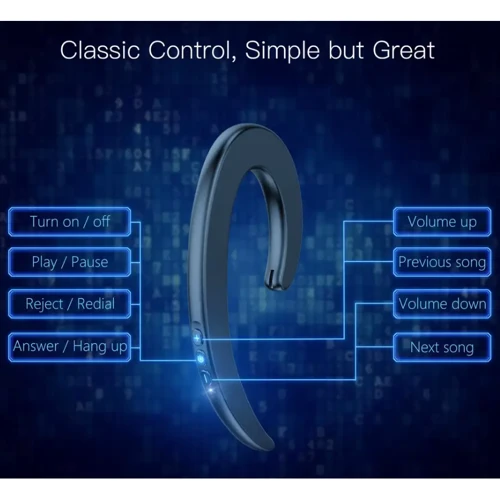 Classic Control, Simple but Great

Turn on / off

Play / Pause

Reject / Redial

Answer / Hang up

Volume up

Previous song

Volume down

Next song

+

-